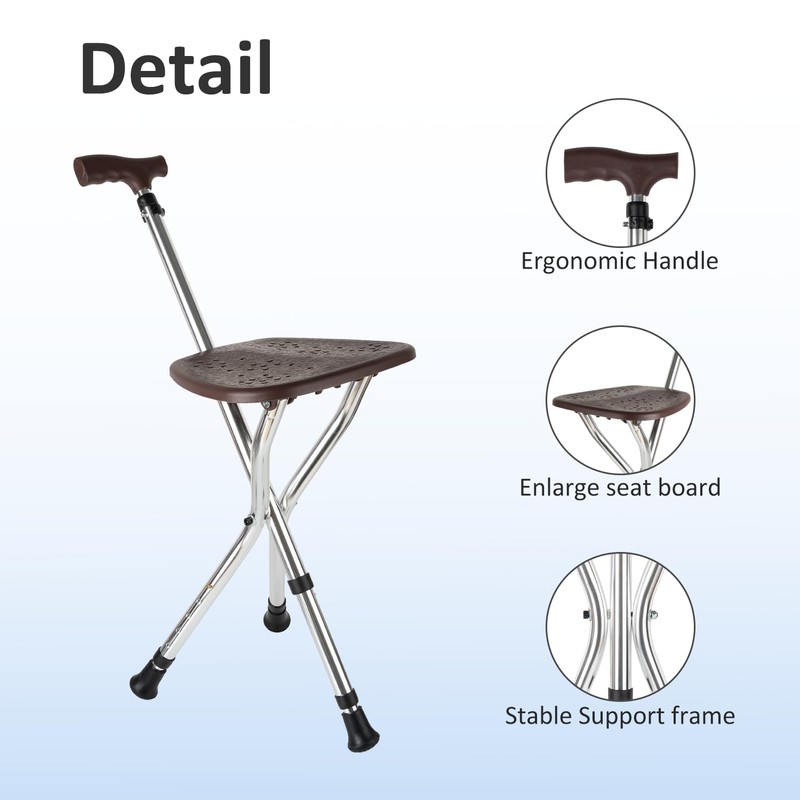 Detail

Ergonomic Handle

Enlarge seat board

Stable Support frame